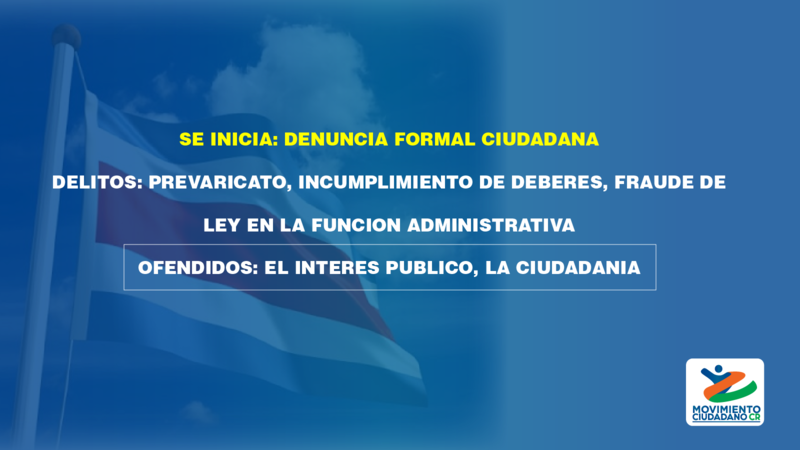 SE INICIA: DENUNCIA FORMAL CIUDADANA

DELITOS: PREVARICATO, INCUMPLIMIENTO DE DEBERES, FRAUDE DE LEY EN LA FUNCION ADMINISTRATIVA

OFENDIDOS: EL INTERES PUBLICO, LA CIUDADANIA

MOVIMIENTO CIUDADANO CR